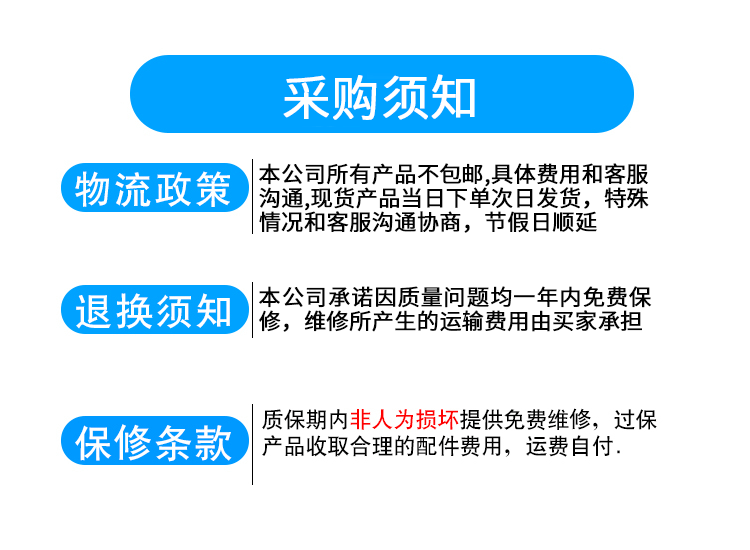 采购须知

物流政策

本公司所有产品不包邮,具体费用和客服沟通,现货产品当日下单次日发货，特殊情况和客服沟通协商，节假日顺延

退换须知

本公司承诺因质量问题均一年内免费保修，维修所产生的运输费用由买家承担

保修条款

质保期内非人为损坏提供免费维修，过保产品收取合理的配件费用，运费自付.